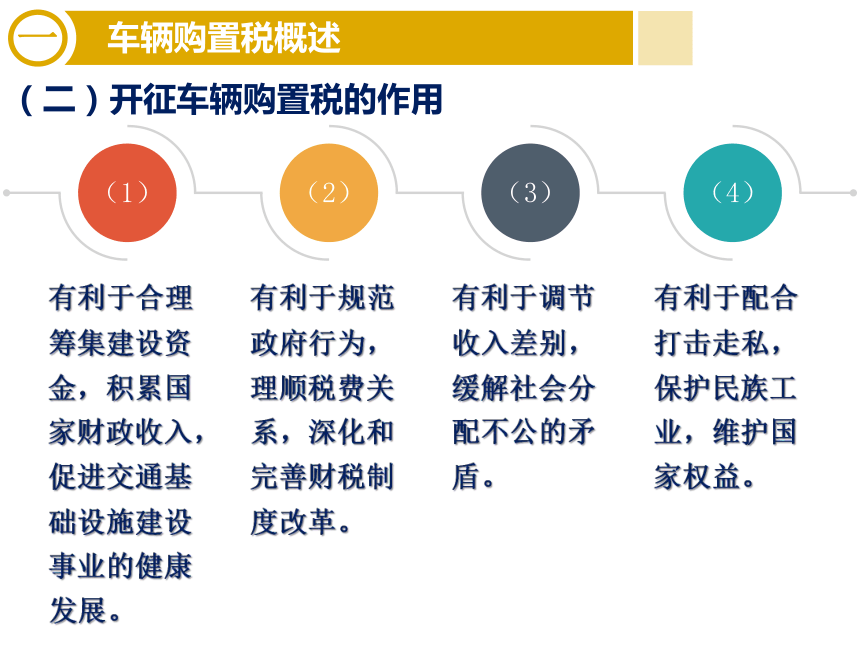 一 车辆购置税概述

（二）开征车辆购置税的作用

（1）

有利于合理筹集建设资金，积累国家财政收入，促进交通基础设施建设事业的健康发展。

（2）

有利于规范政府行为，理顺税费关系，深化和完善财税制度改革。

（3）

有利于调节收入差别，缓解社会分配不公的矛盾。

（4）

有利于配合打击走私，保护民族工业，维护国家权益。